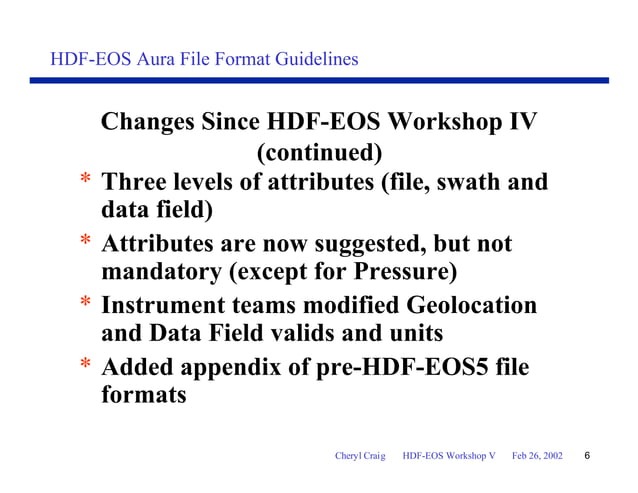 HDF-EOS Aura File Format Guidelines

Changes Since HDF-EOS Workshop IV (continued)

* Three levels of attributes (file, swath and data field)
* Attributes are now suggested, but not mandatory (except for Pressure)
* Instrument teams modified Geolocation and Data Field valids and units
* Added appendix of pre-HDF-EOS5 file formats

Cheryl Craig HDF-EOS Workshop V Feb 26, 2002 6